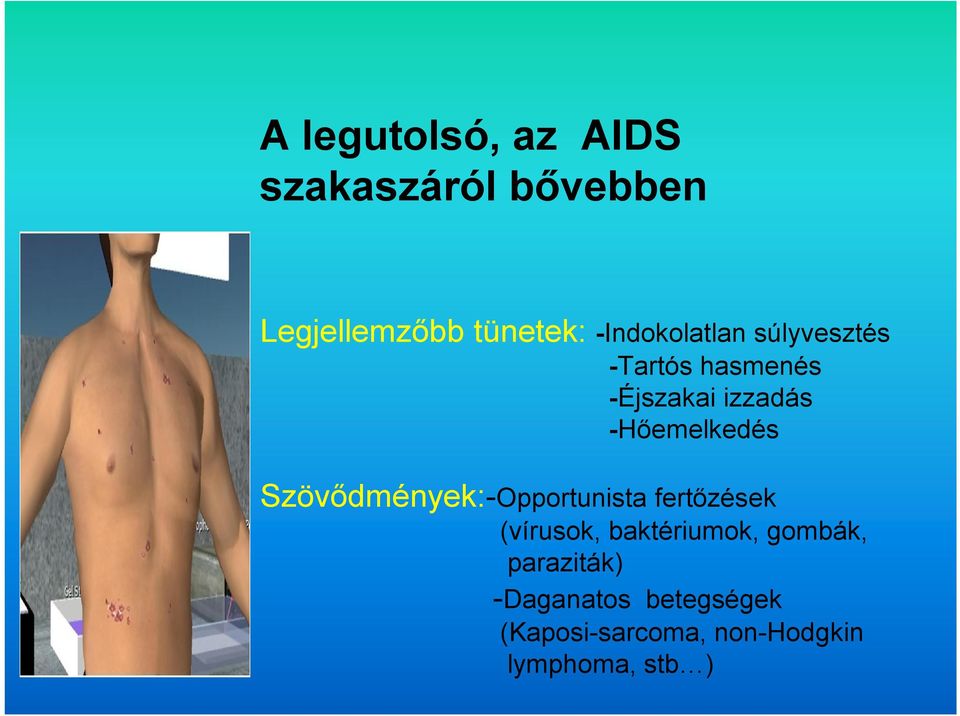 A legutolsó, az AIDS szakaszáról bővebben

Legjellemzőbb tünetek: -Indokolatlan súlyvesztés
-Tartós hasmenés
-Éjszakai izzadás
-Hőemelkedés

Szövődmények:-Opportunista fertőzések
(vírusok, baktériumok, gombák, paraziták)
-Daganatos betegségek
(Kaposi-sarcoma, non-Hodgkin lymphoma, stb…)